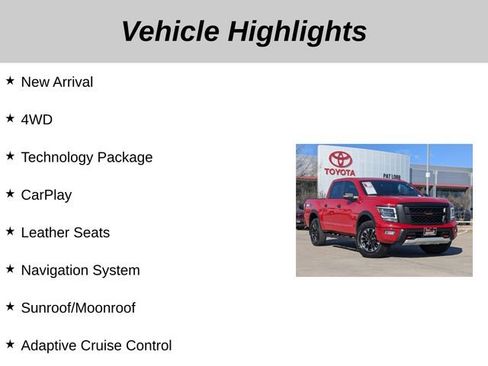 Vehicle Highlights

★ New Arrival

★ 4WD

★ Technology Package

★ CarPlay

★ Leather Seats

★ Navigation System

★ Sunroof/Moonroof

★ Adaptive Cruise Control

TOYOTA

PAT LOBB